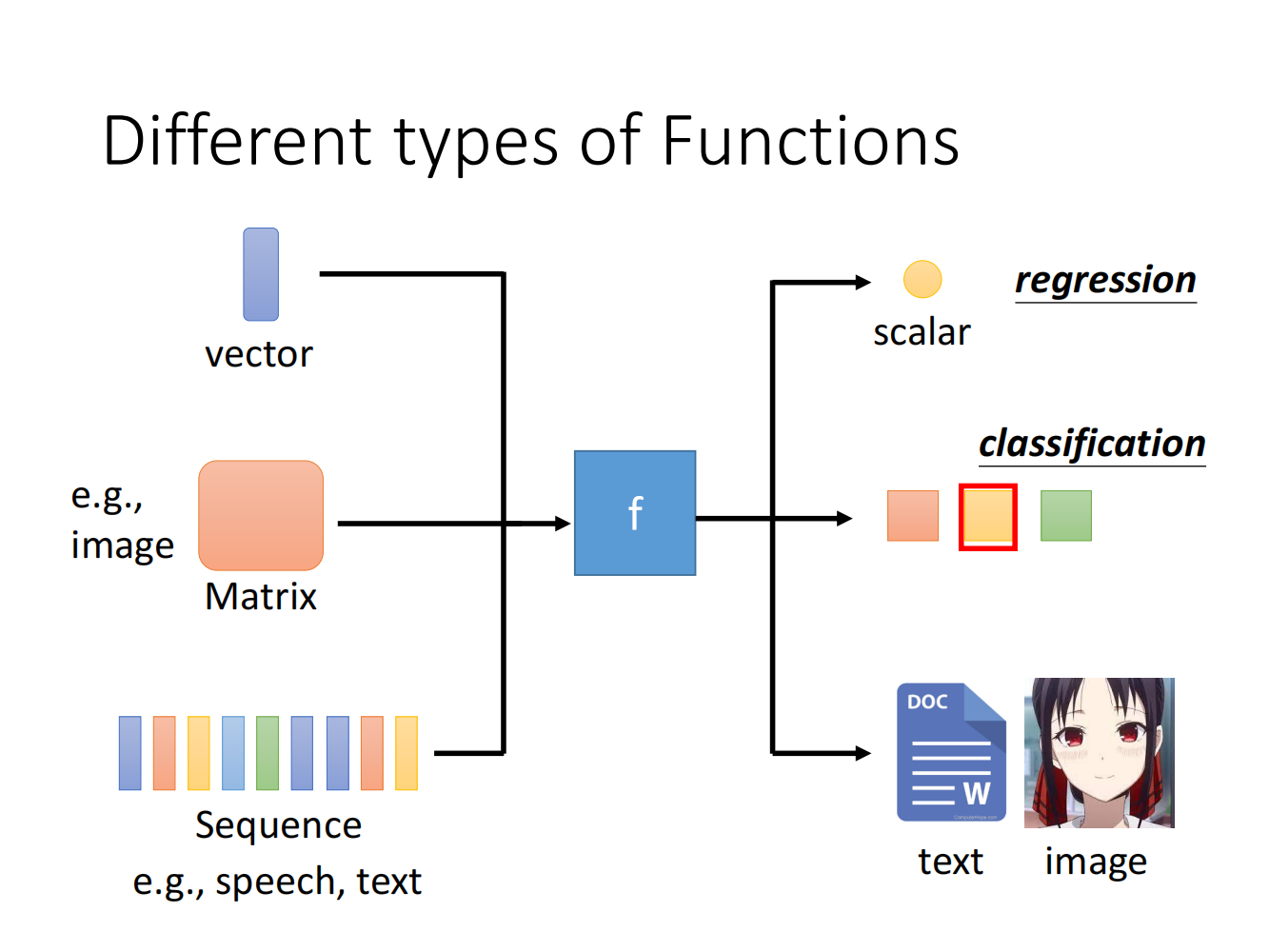 Different types of Functions

vector

e.g., image

Matrix

Sequence
e.g., speech, text

f

scalar

regression

classification

DOC

W

text

image